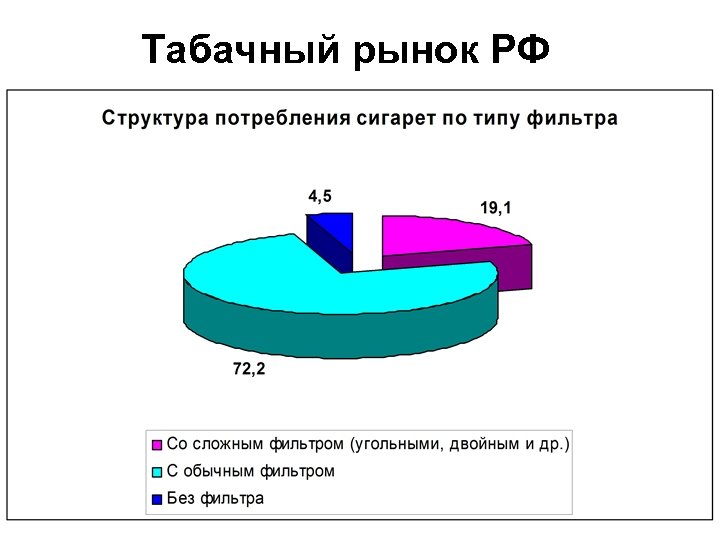 Табачный рынок РФ

Структура потребления сигарет по типу фильтра

4,5

19,1

72,2

Со сложным фильтром (угольными, двойным и др.)

С обычным фильтром

Без фильтра